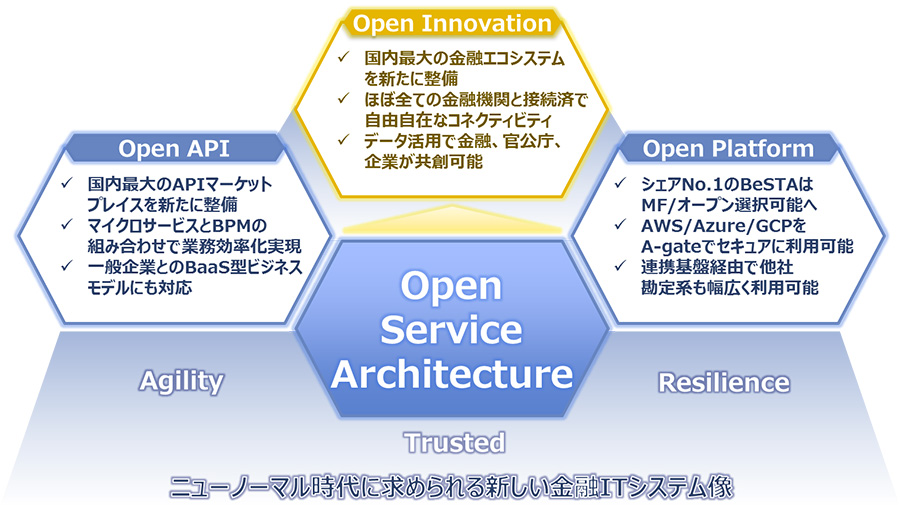 Open Innovation

✓ 国内最大の金融エコシステムを新たに整備
✓ ほぼ全ての金融機関と接続済で自由自在なコネクティビティ
✓ データ活用で金融、官公庁、企業が共創可能

Open API

✓ 国内最大のAPIマーケットプレイスを新たに整備
✓ マイクロサービスとBPMの組み合わせで業務効率化実現
✓ 一般企業とのBaaS型ビジネスモデルにも対応

Open Platform

✓ シェアNo.1のBeSTAはMF/オープン選択可能へ
✓ AWS/Azure/GCPをA-gateでセキュアに利用可能
✓ 連携基盤経由で他社勘定系も幅広く利用可能

Open Service Architecture

Agility

Resilience

Trusted

ニューノーマル時代に求められる新しい金融ITシステム像